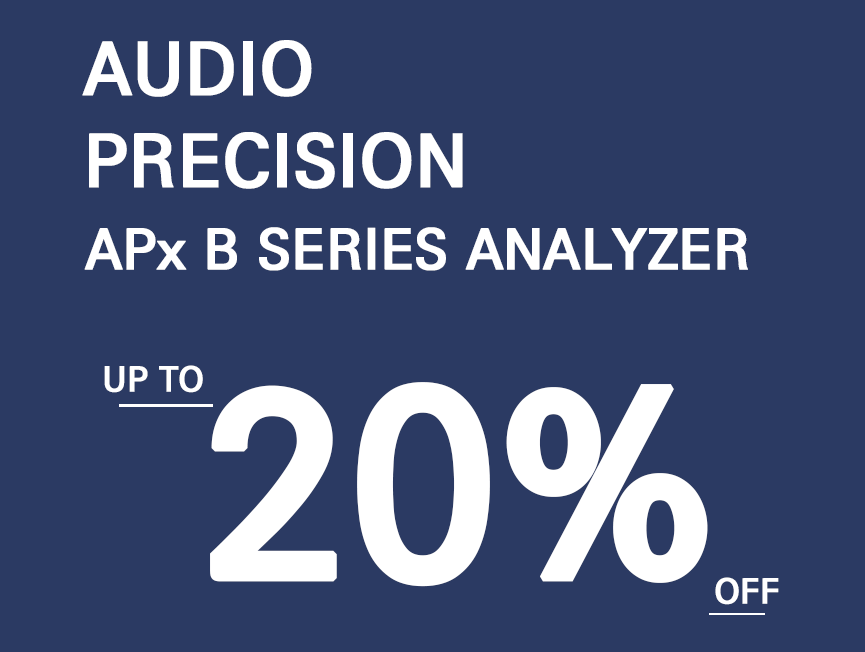 AUDIO
PRECISION
APx B SERIES ANALYZER

UP TO
20%
OFF